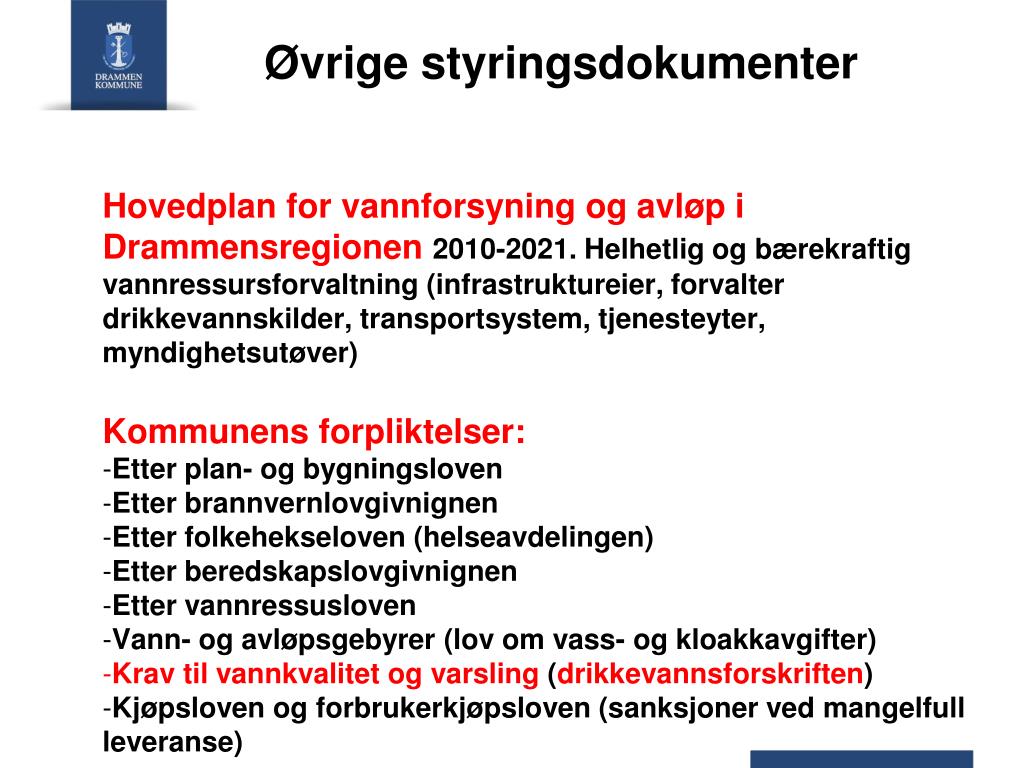 DRAMMEN KOMMUNE

Øvrige styringsdokumenter

Hovedplan for vannforsyning og avløp i Drammensregionen 2010-2021. Helhetlig og bærekraftig vannressursforvaltning (infrastruktureier, forvalter drikkevannskilder, transportsystem, tjenesteyter, myndighetsutøver)

Kommunens forpliktelser:
-Etter plan- og bygningsloven
-Etter brannvernlovgivnignen
-Etter folkehekseloven (helseavdelingen)
-Etter beredskapslovgivnignen
-Etter vannressusloven
-Vann- og avløpsgebyrer (lov om vass- og kloakkavgifter)
-Krav til vannkvalitet og varsling (drikkevannsforskriften)
-Kjøpsloven og forbrukerkjøpsloven (sanksjoner ved mangelfull leveranse)